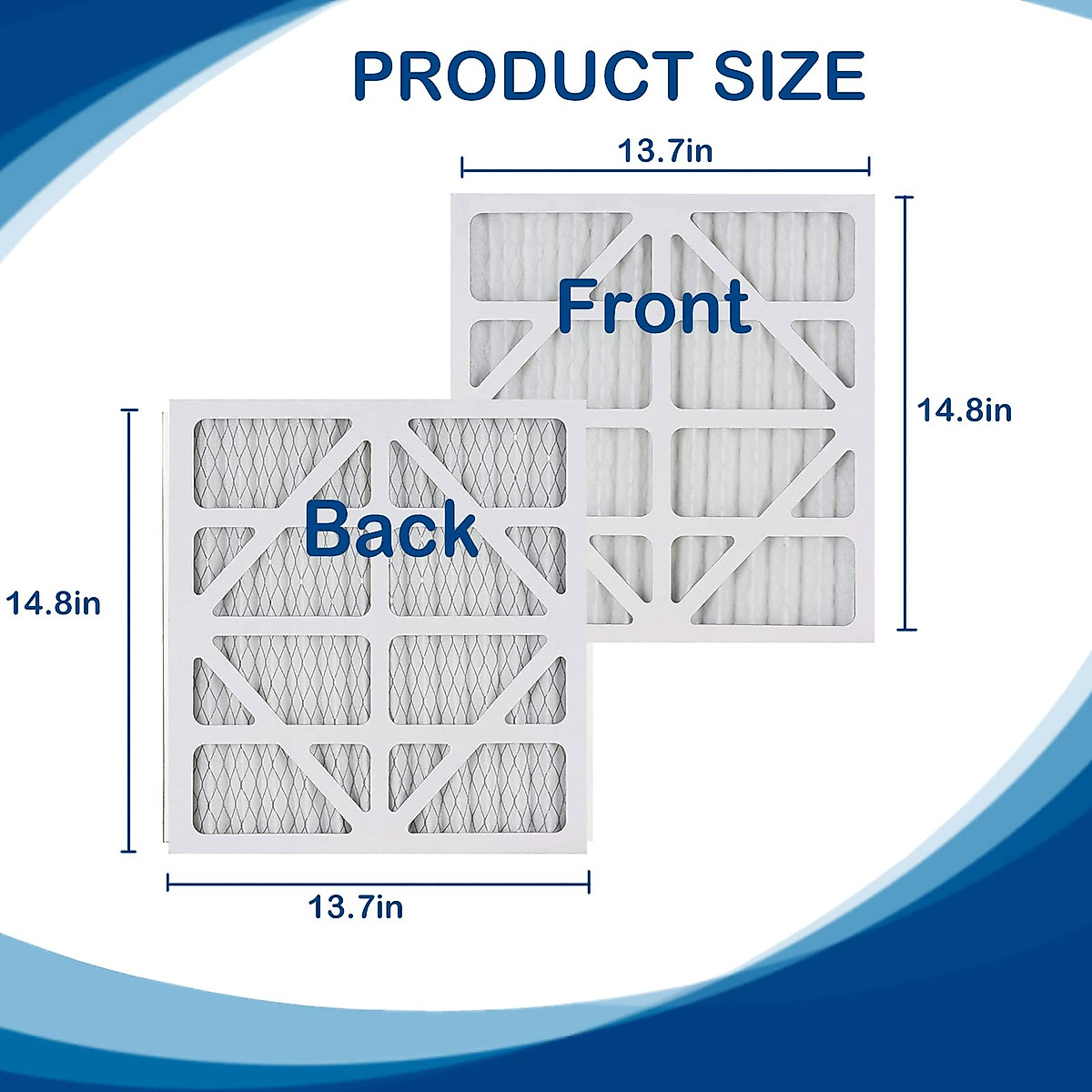 PRODUCT SIZE

13.7in

Front

14.8in

Back

14.8in

13.7in